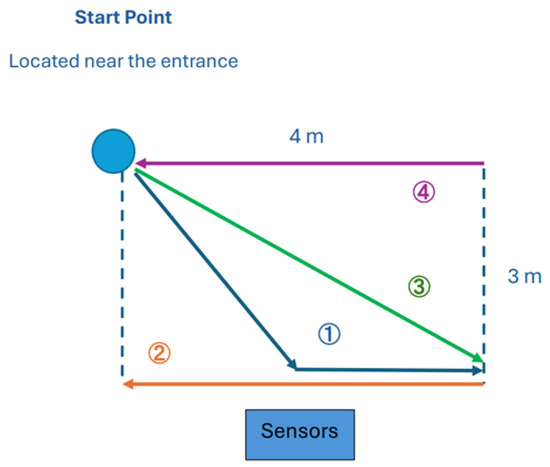 Start Point

Located near the entrance

4 m

④

③

3 m

①

②

Sensors